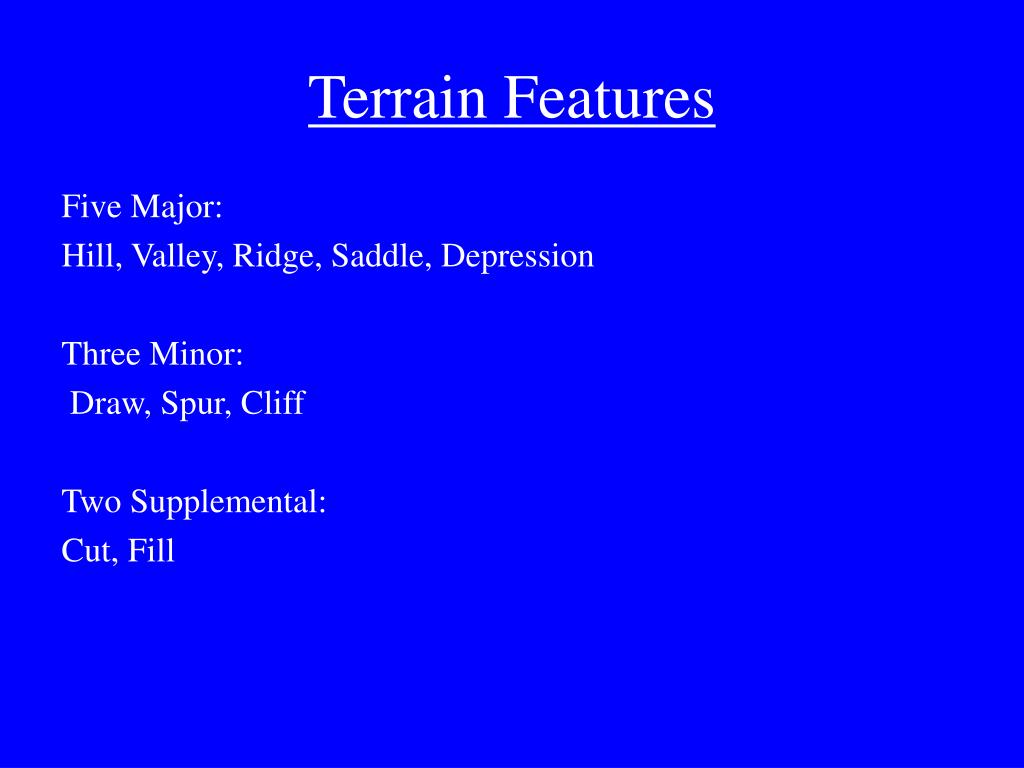 Terrain Features

Five Major:
Hill, Valley, Ridge, Saddle, Depression

Three Minor:
Draw, Spur, Cliff

Two Supplemental:
Cut, Fill